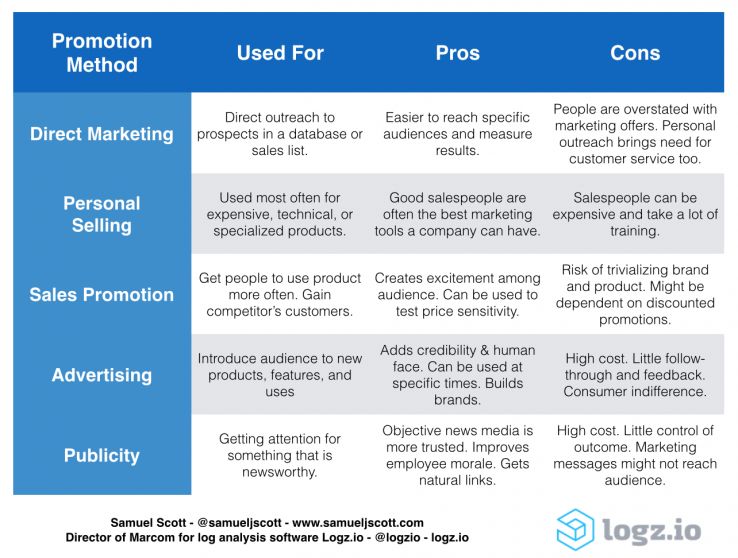 | Promotion Method | Used For | Pros | Cons |
|---|---|---|---|
| Direct Marketing | Direct outreach to prospects in a database or sales list. | Easier to reach specific audiences and measure results. | People are overstated with marketing offers. Personal outreach brings need for customer service too. |
| Personal Selling | Used most often for expensive, technical, or specialized products. | Good salespeople are often the best marketing tools a company can have. | Salespeople can be expensive and take a lot of training. |
| Sales Promotion | Get people to use product more often. Gain competitor's customers. | Creates excitement among audience. Can be used to test price sensitivity. | Risk of trivializing brand and product. Might be dependent on discounted promotions. |
| Advertising | Introduce audience to new products, features, and uses | Adds credibility & human face. Can be used at specific times. Builds brands. | High cost. Little follow-through and feedback. Consumer indifference. |
| Publicity | Getting attention for something that is newsworthy. | Objective news media is more trusted. Improves employee morale. Gets natural links. | High cost. Little control of outcome. Marketing messages might not reach audience. |

Samuel Scott - @samueljscott - www.samueljscott.com
Director of Marcom for log analysis software Logz.io - @logzio - logz.io

logz.io